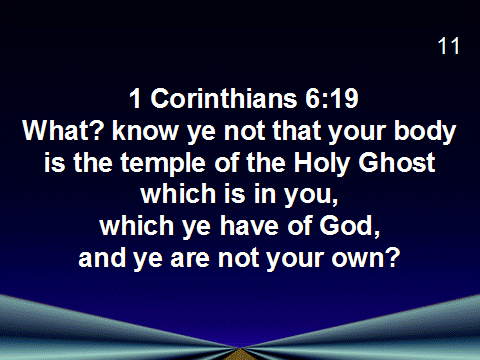 11

1 Corinthians 6:19
What? know ye not that your body is the temple of the Holy Ghost which is in you, which ye have of God, and ye are not your own?